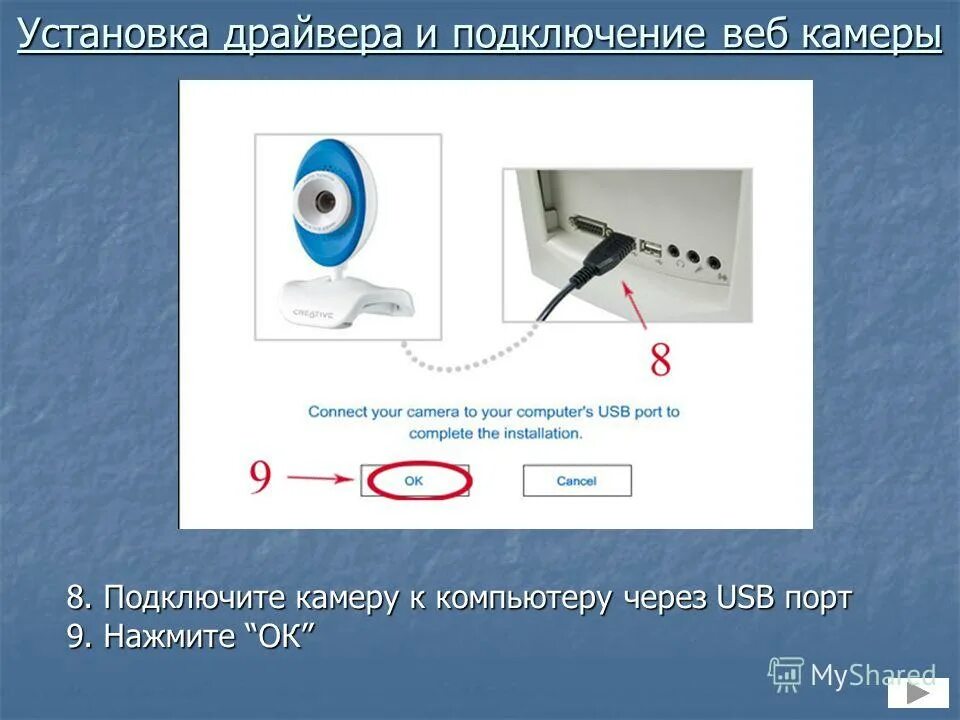 Установка драйвера и подключение веб камеры

CREATIVE

8

Connect your camera to your computer's USB port to complete the installation.

9

OK

Cancel

8. Подключите камеру к компьютеру через USB порт
9. Нажмите “OK”

MyShared